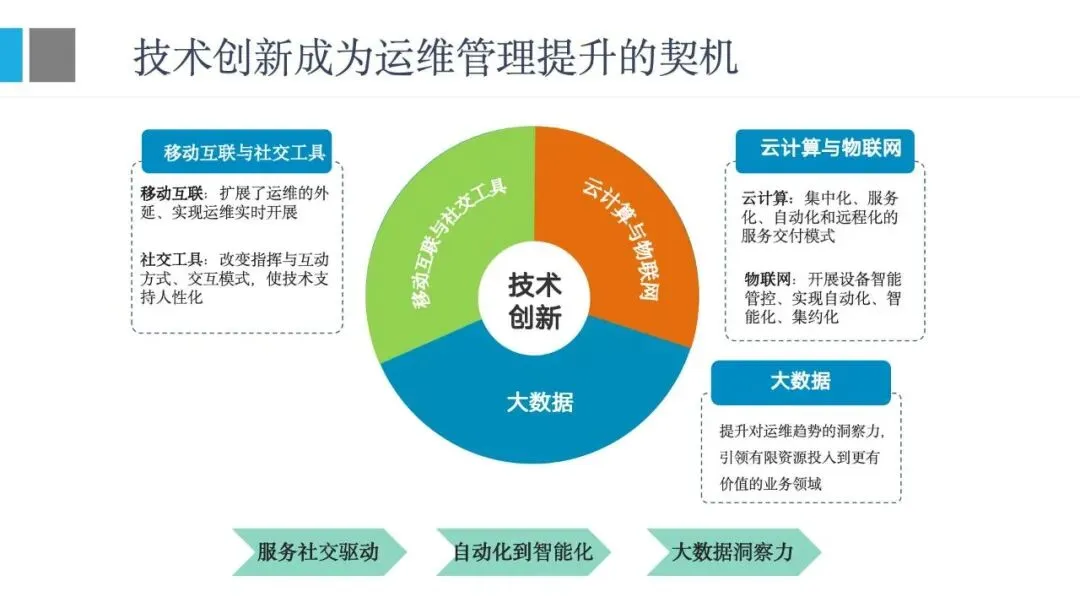 技术创新成为运维管理提升的契机

移动互联与社交工具

移动互联：扩展了运维的外延、实现运维实时开展

社交工具：改变指挥与互动方式、交互模式，使技术支持人性化

移动互联与社交工具

云计算与物联网

技术创新

大数据

云计算与物联网

云计算：集中化、服务化、自动化和远程化的服务交付模式

物联网：开展设备智能管控、实现自动化、智能化、集约化

大数据

提升对运维趋势的洞察力，引领有限资源投入到更有价值的业务领域

服务社交驱动

自动化到智能化

大数据洞察力